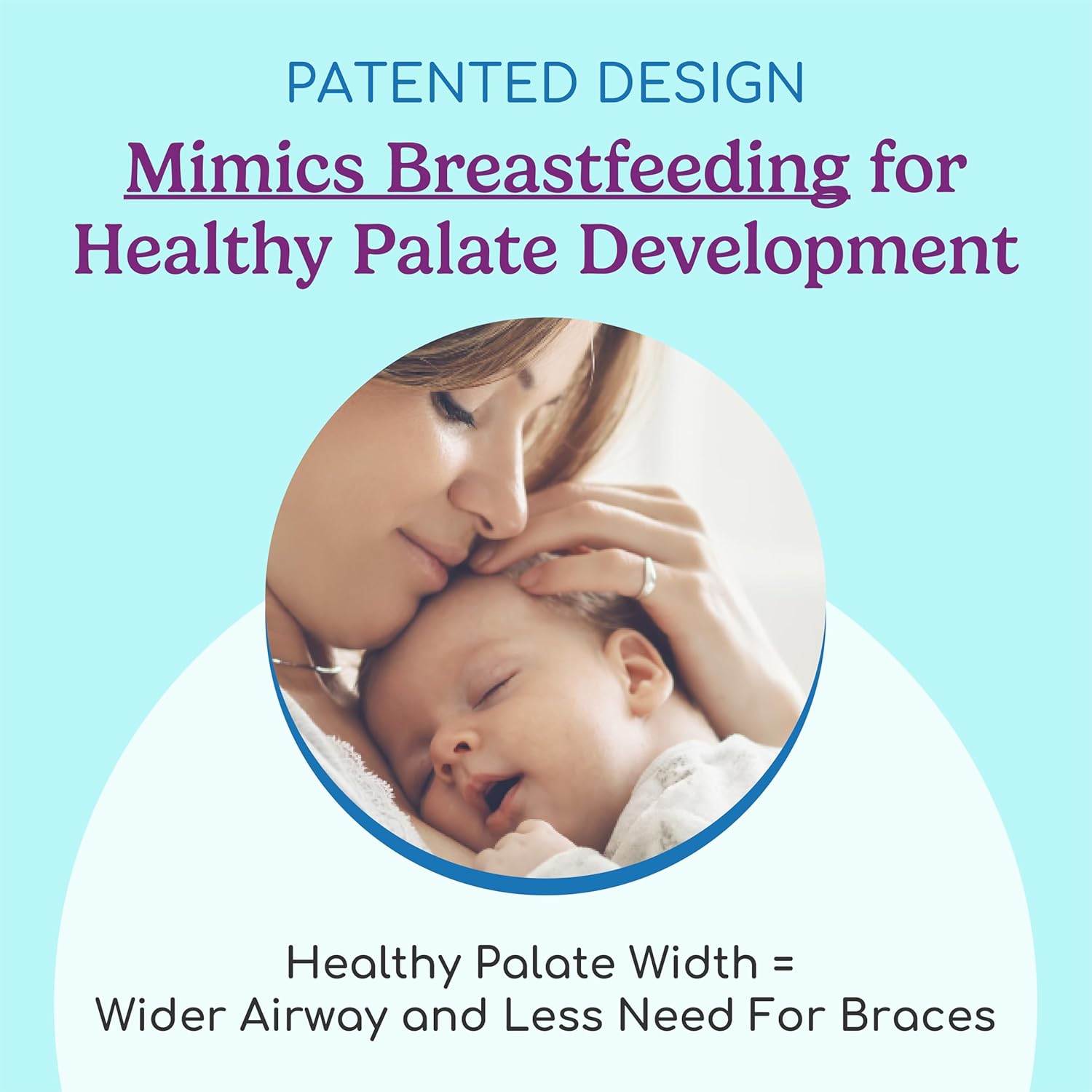 PATENTED DESIGN

Mimics Breastfeeding for Healthy Palate Development

Healthy Palate Width = Wider Airway and Less Need For Braces